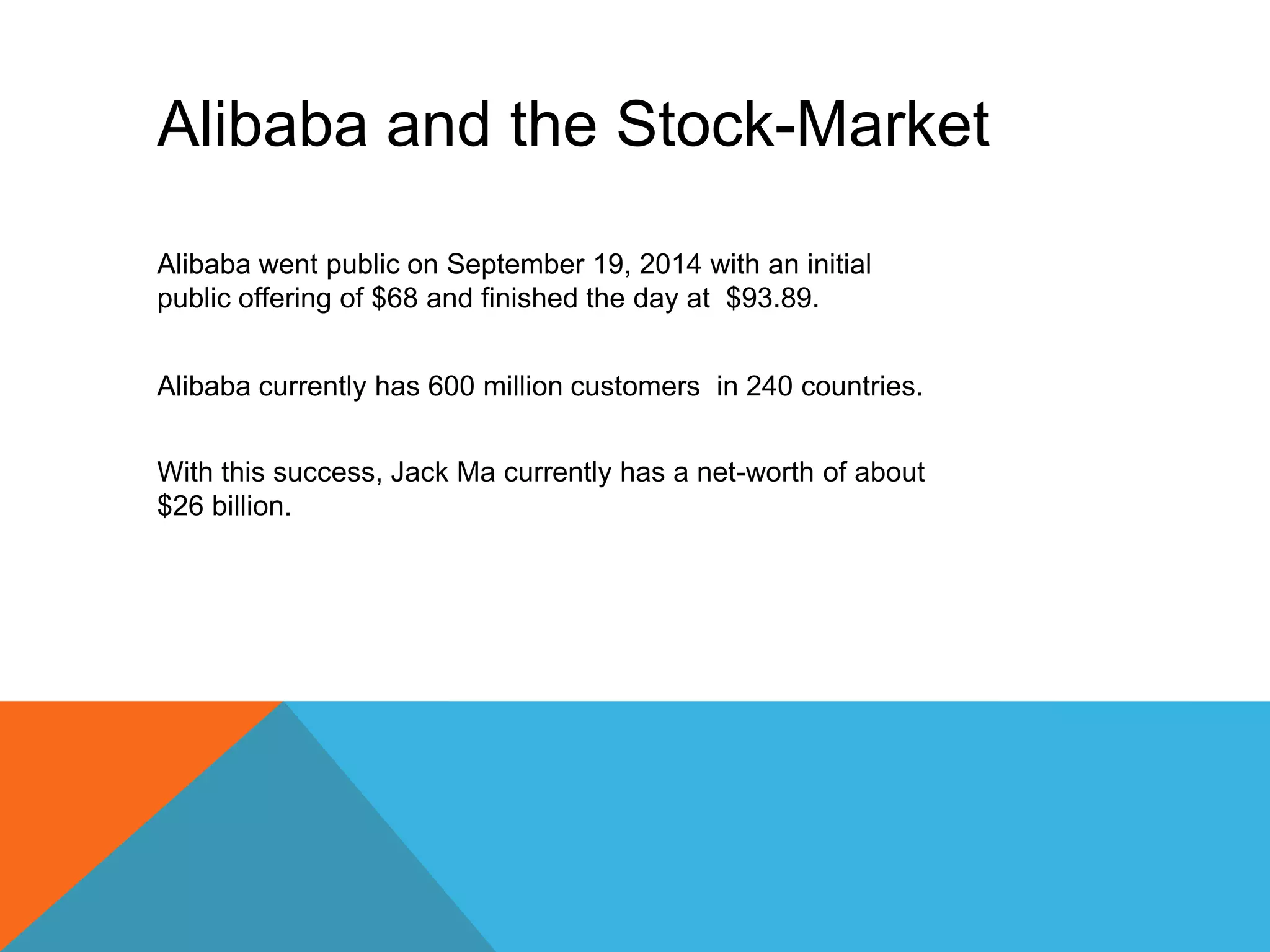 Alibaba and the Stock-Market

Alibaba went public on September 19, 2014 with an initial public offering of \$68 and finished the day at \$93.89.

Alibaba currently has 600 million customers in 240 countries.

With this success, Jack Ma currently has a net-worth of about \$26 billion.